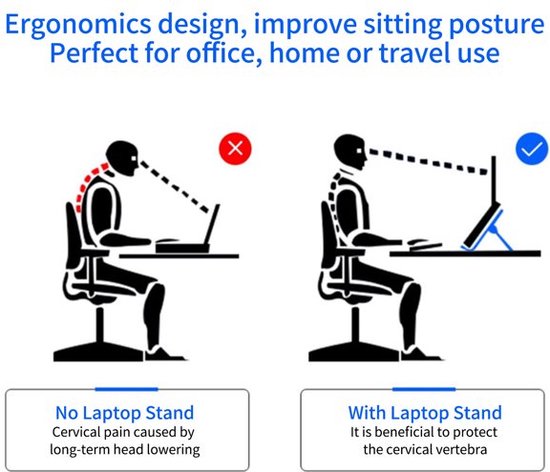 Ergonomics design, improve sitting posture
Perfect for office, home or travel use

No Laptop Stand
Cervical pain caused by long-term head lowering

With Laptop Stand
It is beneficial to protect the cervical vertebra